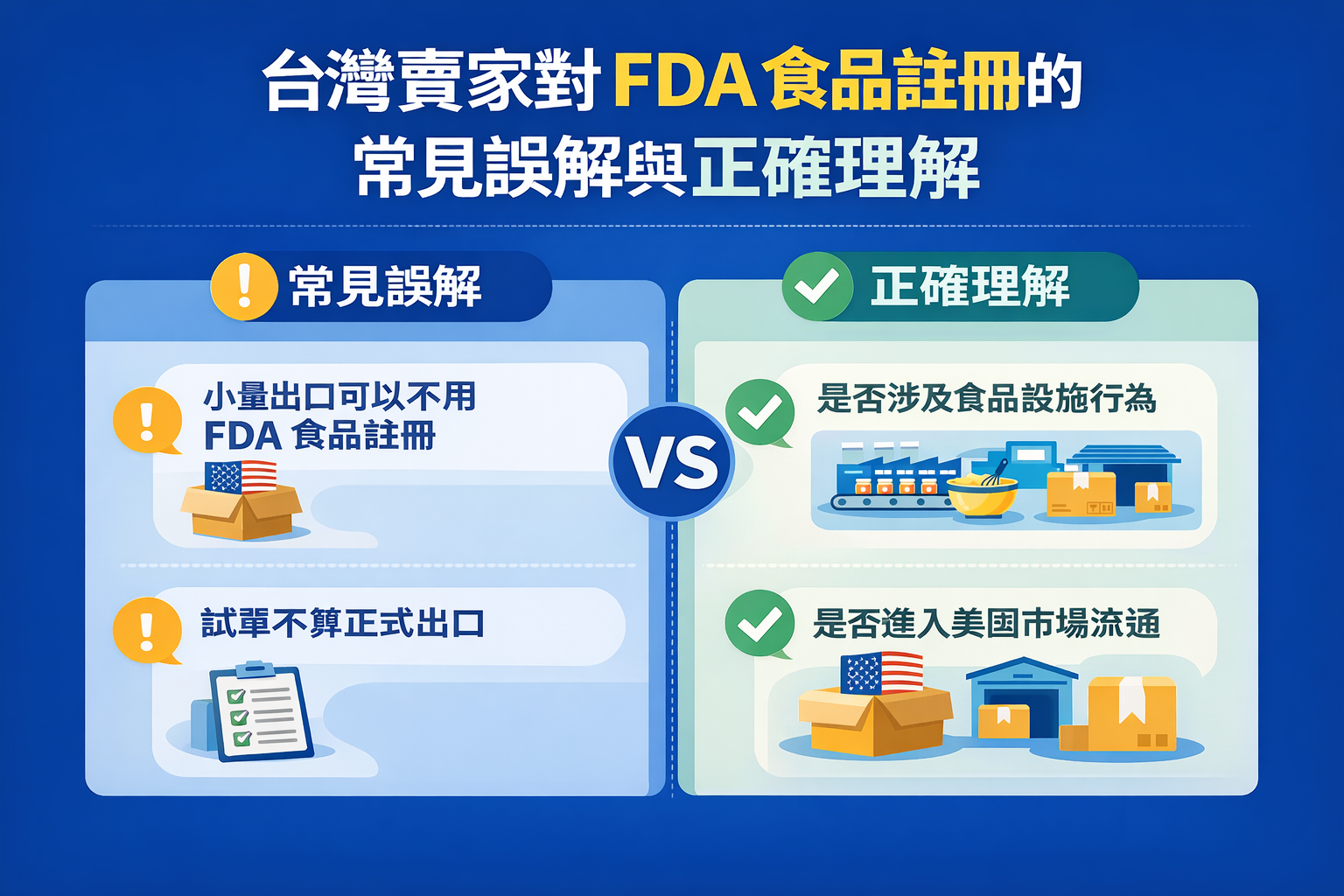 台灣賣家對 FDA 食品註冊的
常見誤解與正確理解

常見誤解

小量出口可以不用 FDA 食品註冊

試單不算正式出口

VS

正確理解

是否涉及食品設施行為

是否進入美国市場流通